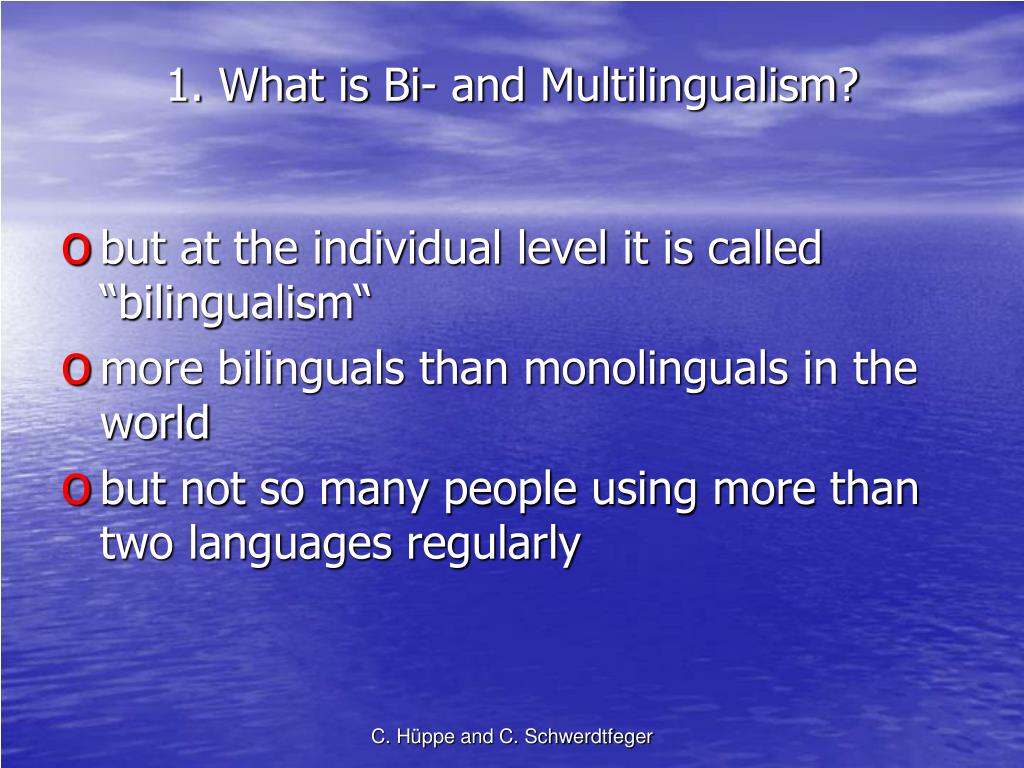 1. What is Bi- and Multilingualism?

o but at the individual level it is called “bilingualism“

o more bilinguals than monolinguals in the world

o but not so many people using more than two languages regularly

C. Hüppe and C. Schwerdtfeger